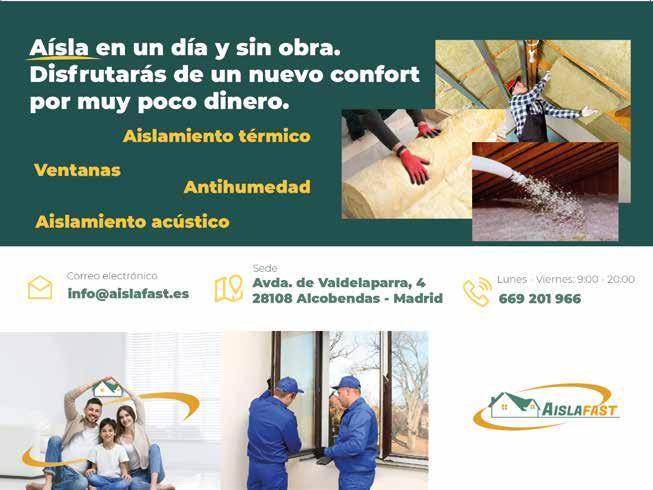 Aísla en un día y sin obra. Disfrutarás de un nuevo confort por muy poco dinero.

Aislamiento térmico

Ventanas

Antihumedad

Aislamiento acústico

Correo electrónico
info@aislafast.es

Sede
Avda. de Valdelaparra, 4
28108 Alcobendas - Madrid

Lunes - Viernes: 9:00 - 20:00
669 201 966

AISLAFAST